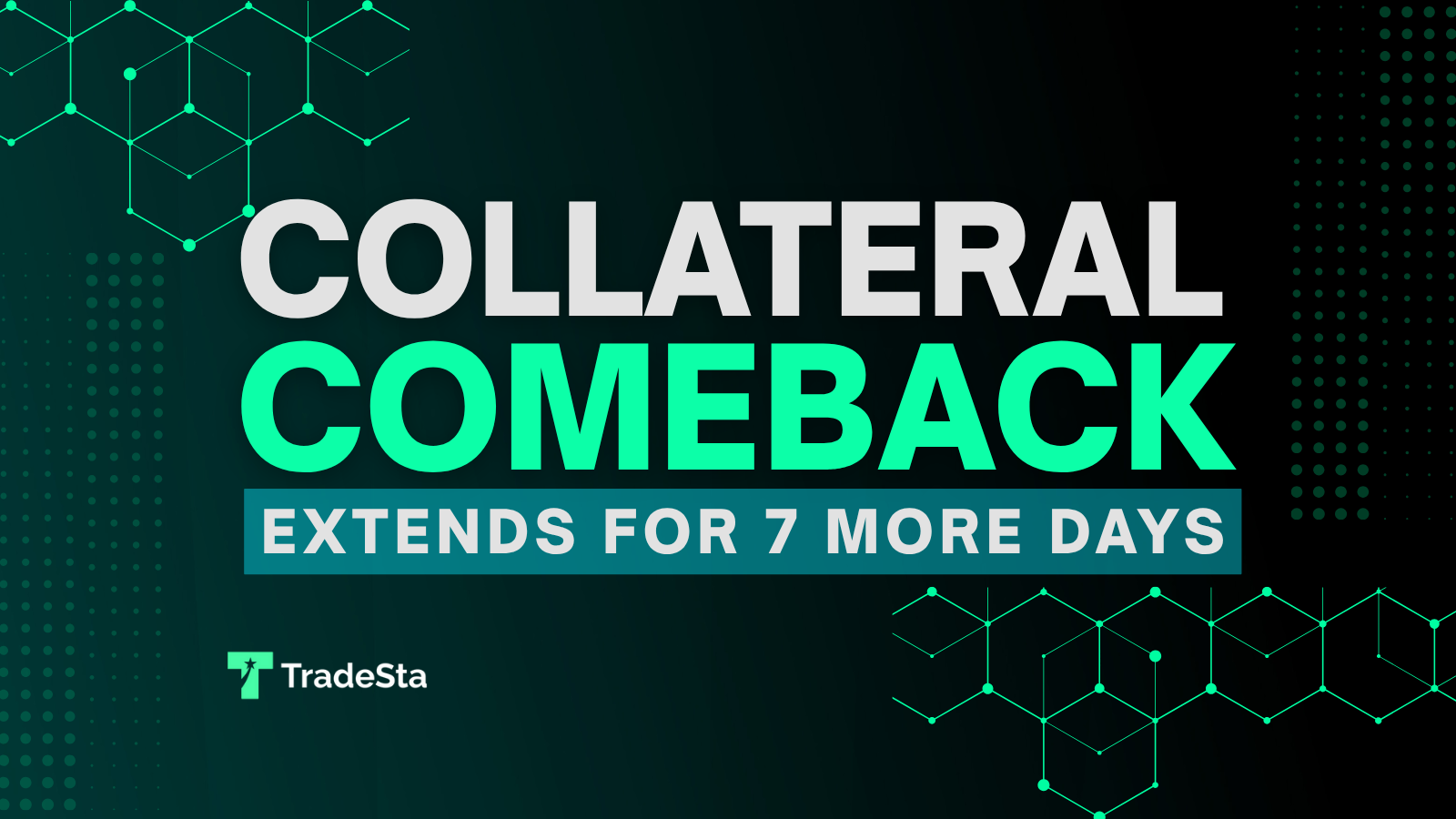 COLLATERAL
COMEBACK
EXTENDS FOR 7 MORE DAYS

TradeSta